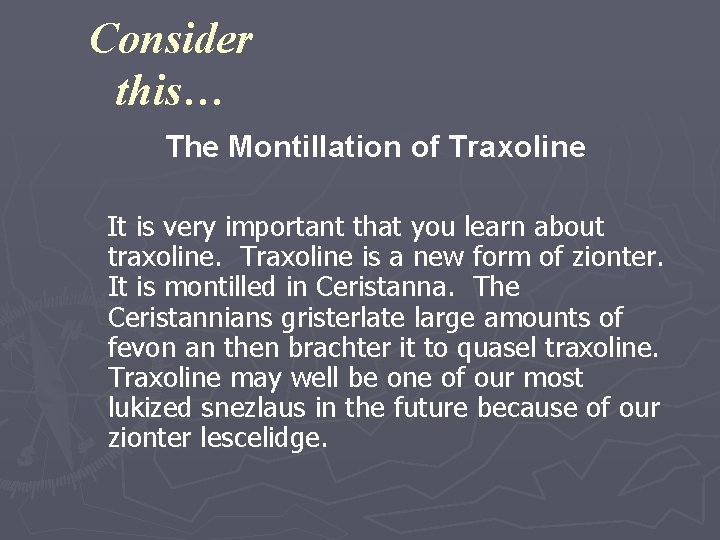 Consider this…

The Montillation of Traxoline

It is very important that you learn about traxoline. Traxoline is a new form of zionter. It is montilled in Ceristanna. The Ceristannians gristerlate large amounts of fevon an then brachter it to quasel traxoline. Traxoline may well be one of our most lukized snezlaus in the future because of our zionter lescelidge.